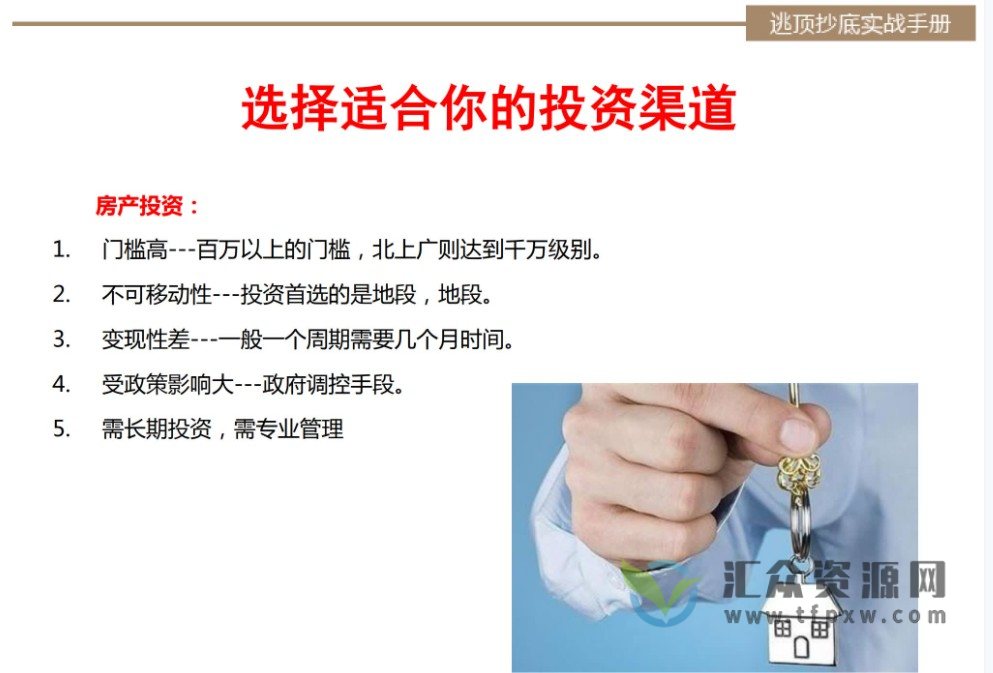 逃顶抄底实战手册

选择适合你的投资渠道

房产投资：

1. 门槛高---百万以上的门槛，北上广则达到千万级别。
2. 不可移动性---投资首选的是地段，地段。
3. 变现性差---一般一个周期需要几个月时间。
4. 受政策影响大---政府调控手段。
5. 需长期投资，需专业管理

汇众资源网
www.tfpxw.com